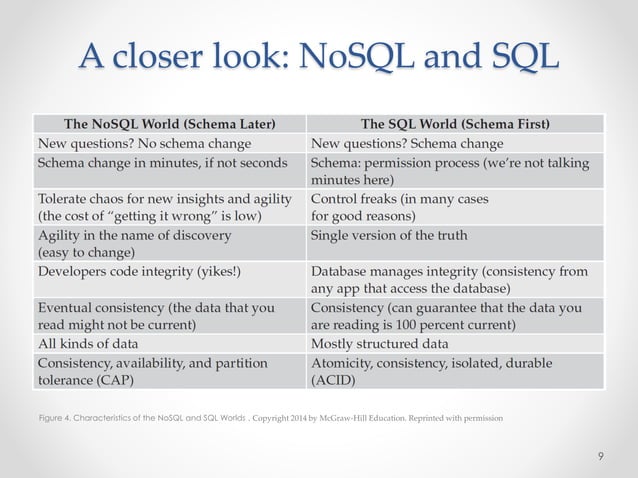 A closer look: NoSQL and SQL

| The NoSQL World (Schema Later) | The SQL World (Schema First) |
|---|---|
| New questions? No schema change | New questions? Schema change |
| Schema change in minutes, if not seconds | Schema: permission process (we're not talking minutes here) |
| Tolerate chaos for new insights and agility (the cost of "getting it wrong" is low) | Control freaks (in many cases for good reasons) |
| Agility in the name of discovery (easy to change) | Single version of the truth |
| Developers code integrity (yikes!) | Database manages integrity (consistency from any app that access the database) |
| Eventual consistency (the data that you read might not be current) | Consistency (can guarantee that the data you are reading is 100 percent current) |
| All kinds of data | Mostly structured data |
| Consistency, availability, and partition tolerance (CAP) | Atomicity, consistency, isolated, durable (ACID) |

Figure 4. Characteristics of the NoSQL and SQL Worlds . Copyright 2014 by McGraw-Hill Education. Reprinted with permission

9